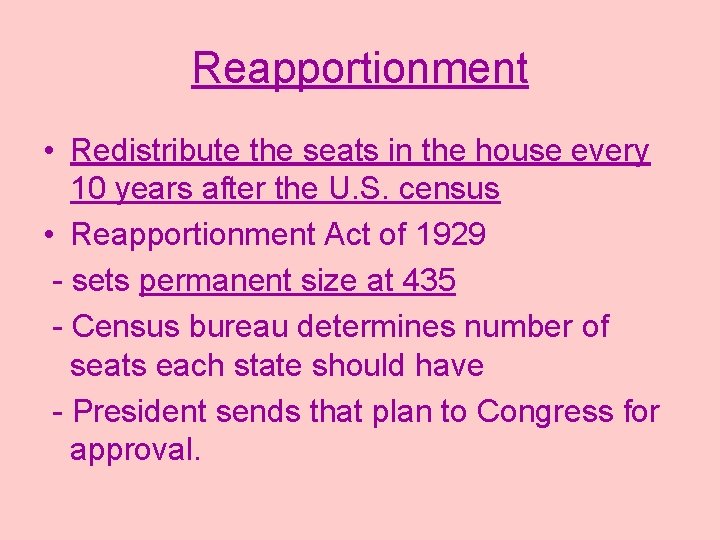 Reapportionment

• Redistribute the seats in the house every 10 years after the U.S. census
• Reapportionment Act of 1929
- sets permanent size at 435
- Census bureau determines number of seats each state should have
- President sends that plan to Congress for approval.